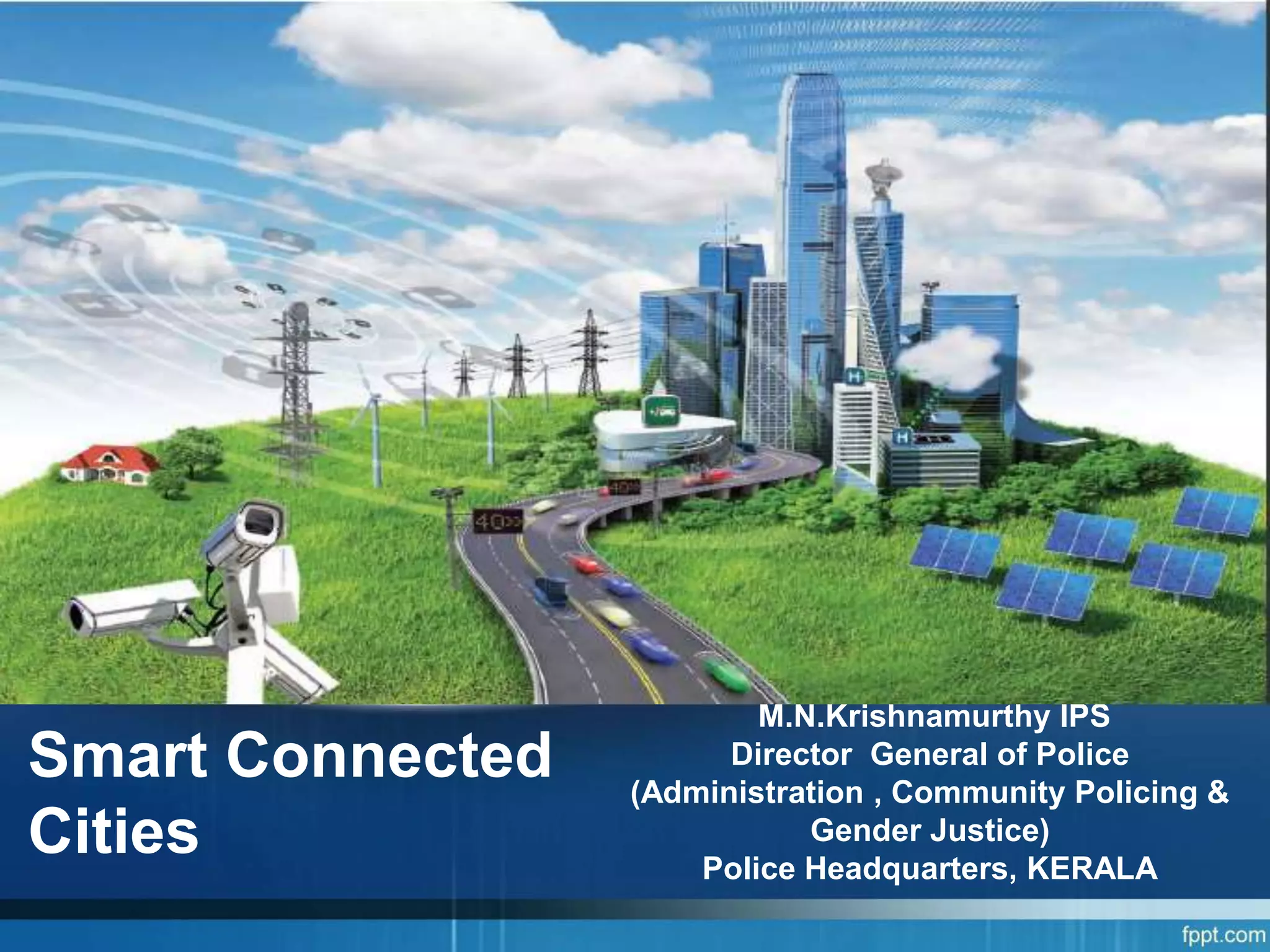 40>>

40>>

H

H

Smart Connected Cities

M.N.Krishnamurthy IPS
Director General of Police
(Administration , Community Policing & Gender Justice)
Police Headquarters, KERALA

fppt.com